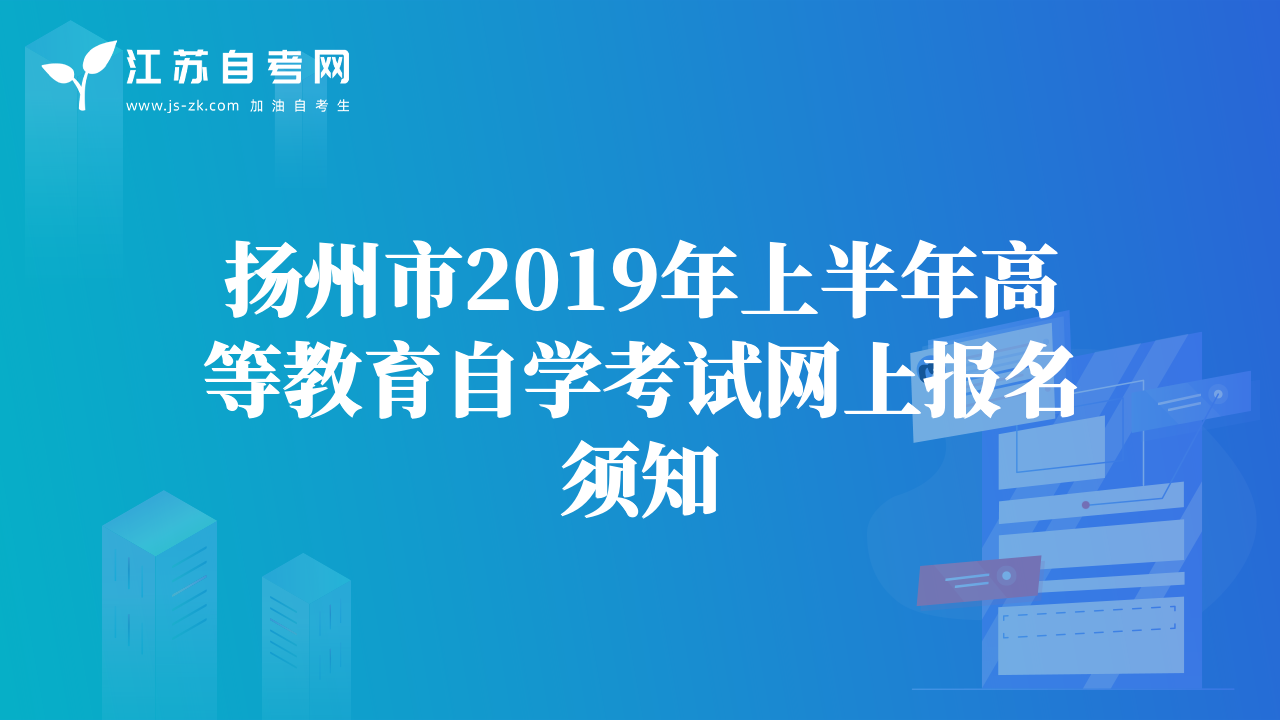 江苏自考网
www.js-zk.com 加油自考生

扬州市2019年上半年高等教育自学考试网上报名须知